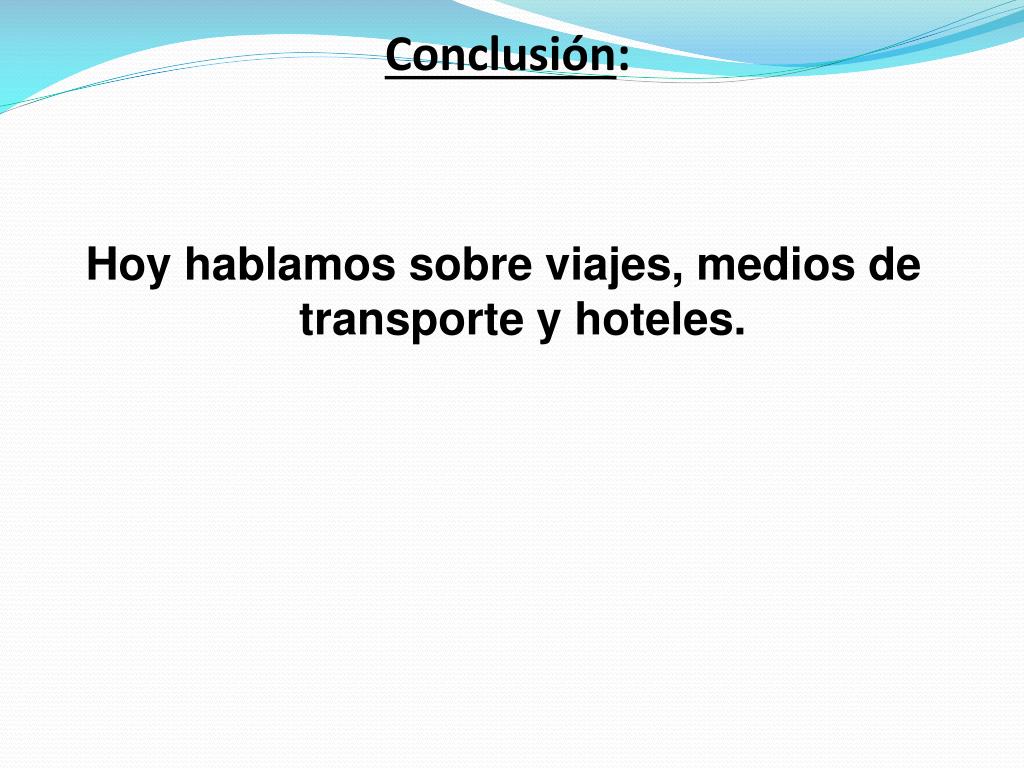 Conclusión:

Hoy hablamos sobre viajes, medios de transporte y hoteles.